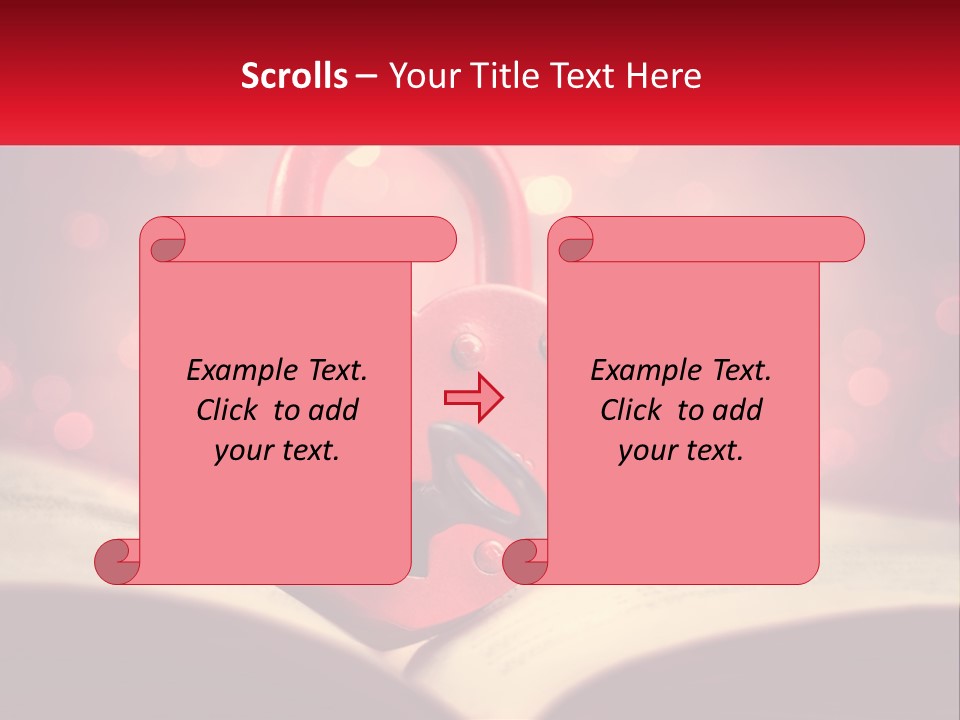 Scrolls – Your Title Text Here

Example Text. Click to add your text.

Example Text. Click to add your text.